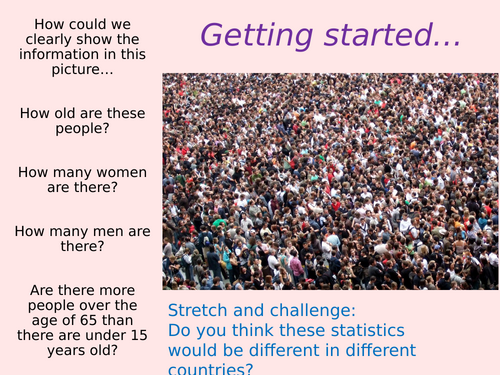 Getting started…

How could we clearly show the information in this picture…

How old are these people?

How many women are there?

How many men are there?

Are there more people over the age of 65 than there are under 15 years old?

Stretch and challenge:
Do you think these statistics would be different in different countries?